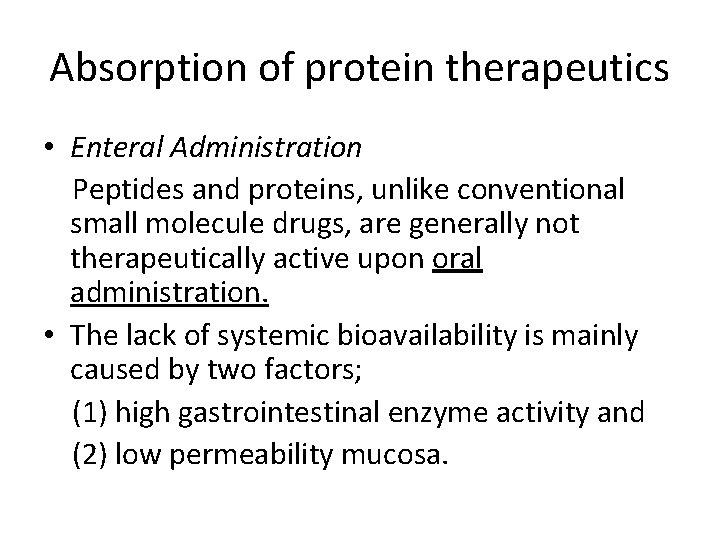 Absorption of protein therapeutics

• Enteral Administration

Peptides and proteins, unlike conventional small molecule drugs, are generally not therapeutically active upon oral administration.

• The lack of systemic bioavailability is mainly caused by two factors;

(1) high gastrointestinal enzyme activity and

(2) low permeability mucosa.